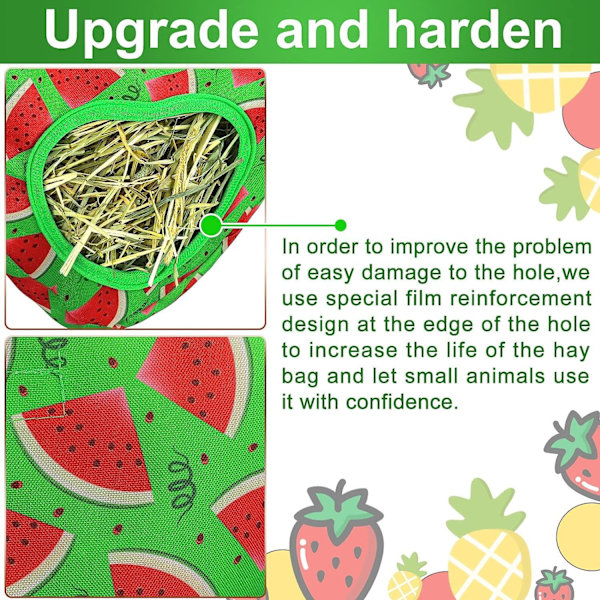 Upgrade and harden

In order to improve the problem of easy damage to the hole,we use special film reinforcement design at the edge of the hole to increase the life of the hay bag and let small animals use it with confidence.